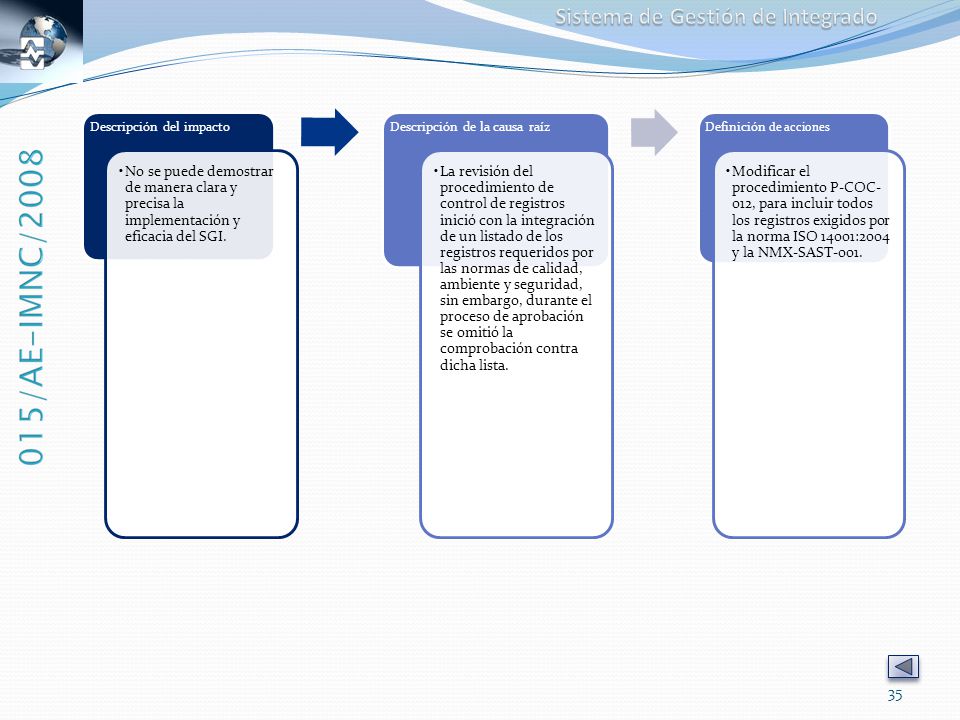 Sistema de Gestión de Integrado

015/AE-IMNC/2008

Descripción del impacto

• No se puede demostrar de manera clara y precisa la implementación y eficacia del SGI.

Descripción de la causa raíz

• La revisión del procedimiento de control de registros inició con la integración de un listado de los registros requeridos por las normas de calidad, ambiente y seguridad, sin embargo, durante el proceso de aprobación se omitió la comprobación contra dicha lista.

Definición de acciones

• Modificar el procedimiento P-COC-012, para incluir todos los registros exigidos por la norma ISO 14001:2004 y la NMX-SAST-001.

35